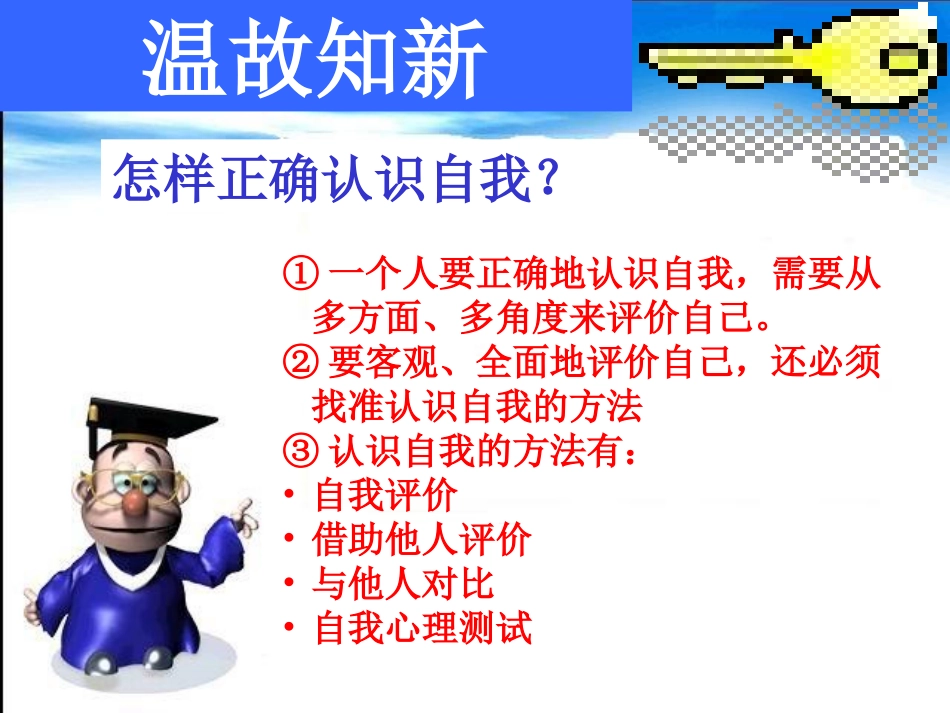 温故知新

怎样正确认识自我?

① 一个人要正确地认识自我，需要从多方面、多角度来评价自己。
② 要客观、全面地评价自己，还必须找准认识自我的方法
③ 认识自我的方法有：
• 自我评价
• 借助他人评价
• 与他人对比
• 自我心理测试